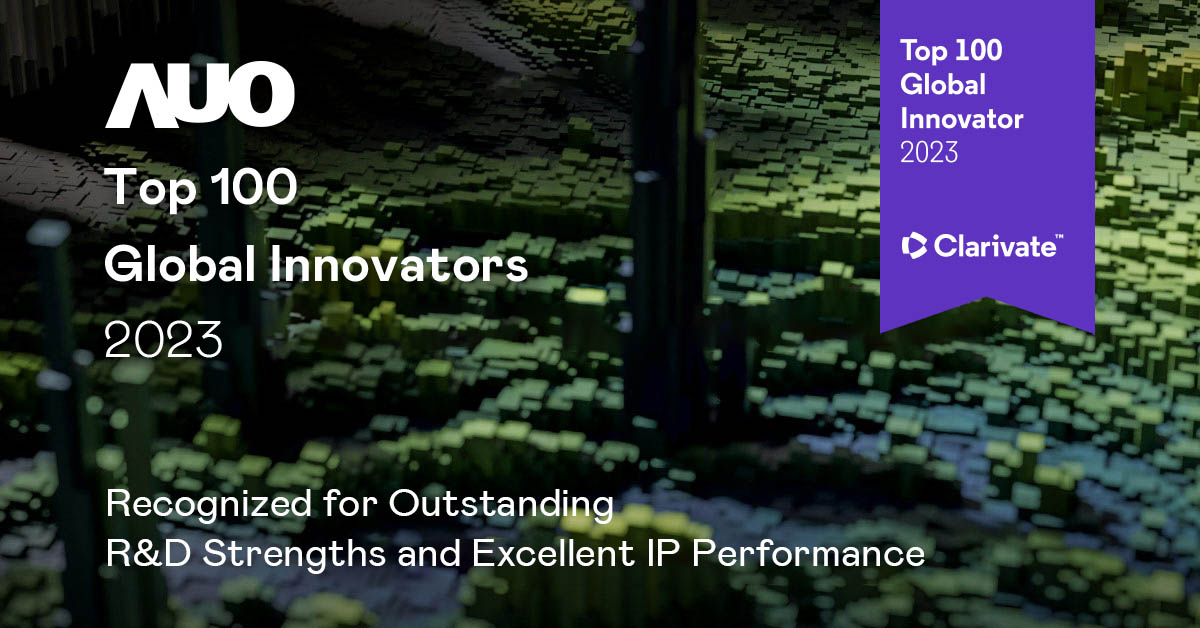 AUO

Top 100
Global Innovators
2023

Recognized for Outstanding
R&D Strengths and Excellent IP Performance

Top 100
Global
Innovator
2023

Clarivate™